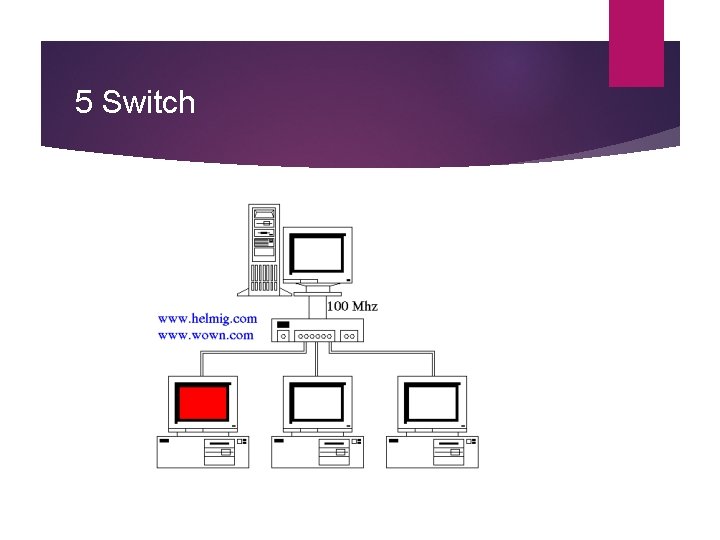 5 Switch

100 Mhz

www.helmig.com
www.wown.com